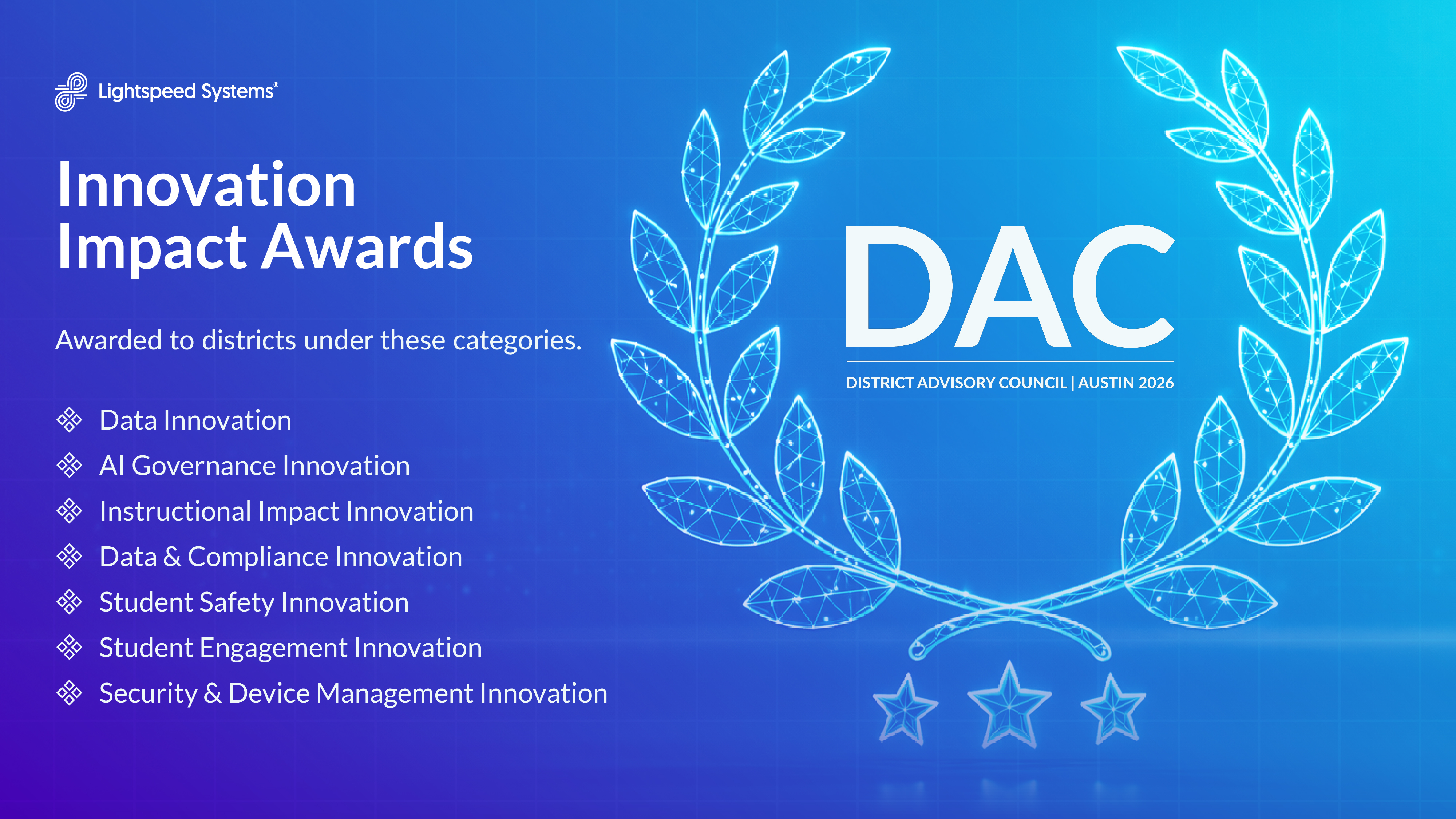 Lightspeed Systems®

Innovation Impact Awards

Awarded to districts under these categories.

Data Innovation
AI Governance Innovation
Instructional Impact Innovation
Data & Compliance Innovation
Student Safety Innovation
Student Engagement Innovation
Security & Device Management Innovation

DAC

DISTRICT ADVISORY COUNCIL | AUSTIN 2026